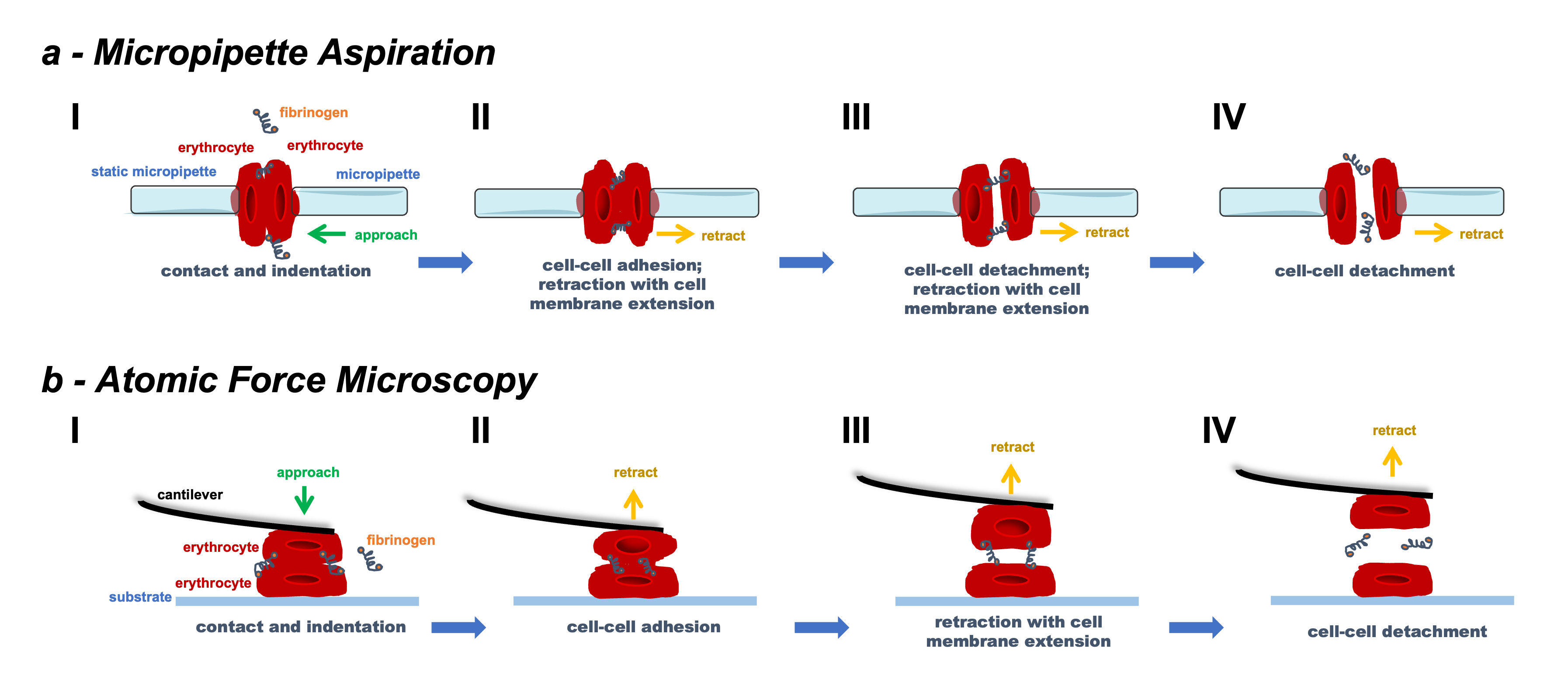 a - Micropipette Aspiration

I

fibrinogen

erythrocyte

erythrocyte

static micropipette

micropipette

approach

contact and indentation

II

retract

cell-cell adhesion; retraction with cell membrane extension

III

retract

cell-cell detachment; retraction with cell membrane extension

IV

retract

cell-cell detachment

b - Atomic Force Microscopy

I

approach

cantilever

erythrocyte

fibrinogen

erythrocyte

substrate

contact and indentation

II

retract

cell-cell adhesion

III

retract

retraction with cell membrane extension

IV

retract

cell-cell detachment